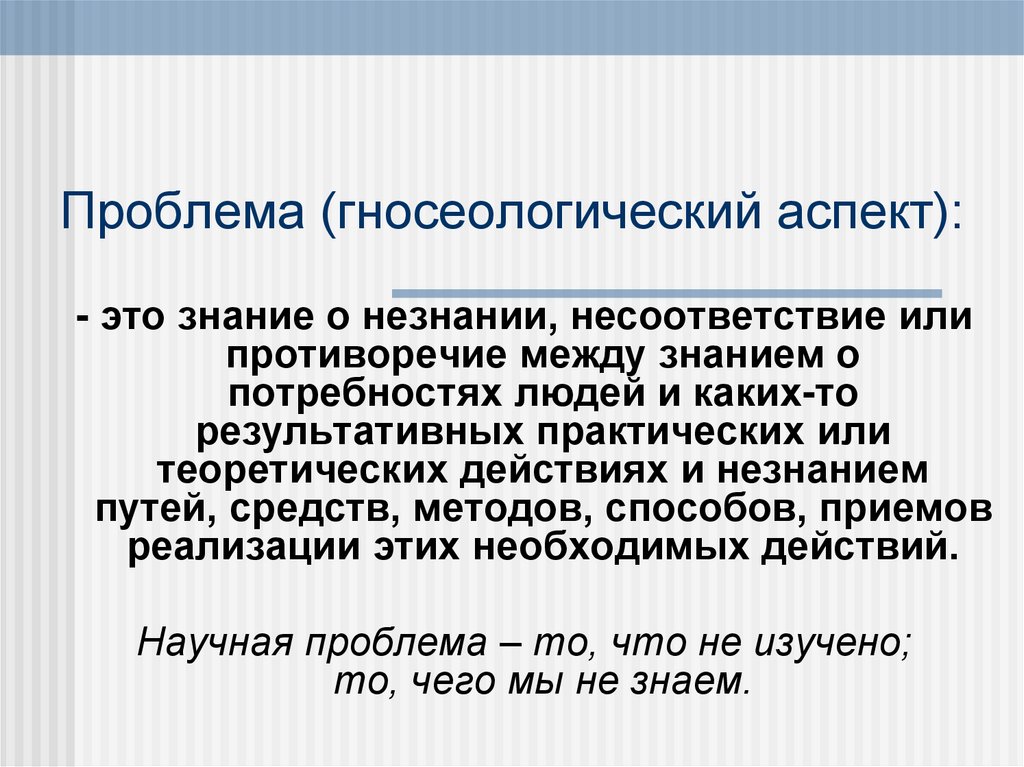 Проблема (гносеологический аспект):

- это знание о незнании, несоответствие или противоречие между знанием о потребностях людей и каких-то результативных практических или теоретических действиях и незнанием путей, средств, методов, способов, приемов реализации этих необходимых действий.

Научная проблема – то, что не изучено; то, чего мы не знаем.